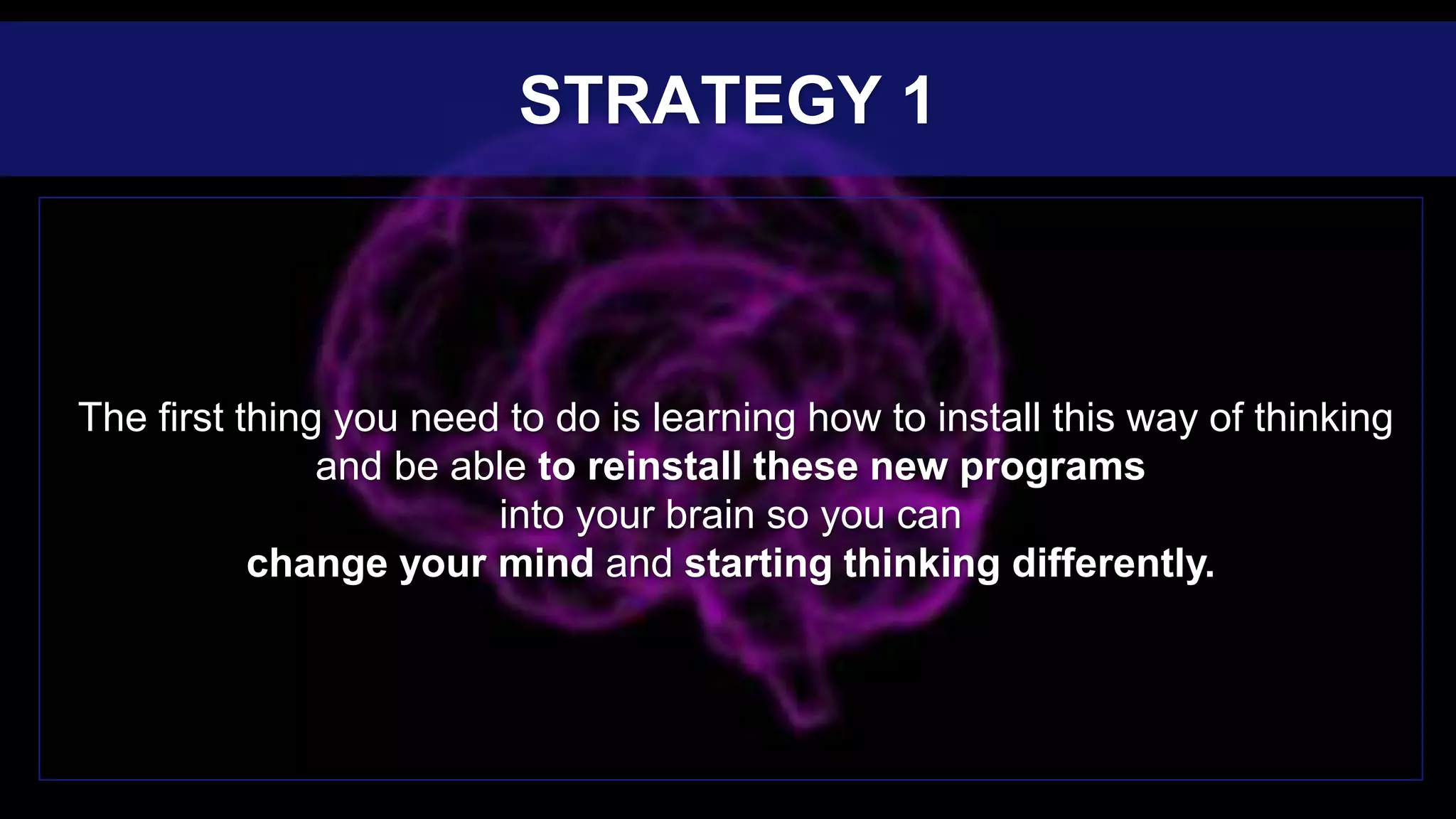 STRATEGY 1

The first thing you need to do is learning how to install this way of thinking and be able to reinstall these new programs into your brain so you can change your mind and starting thinking differently.